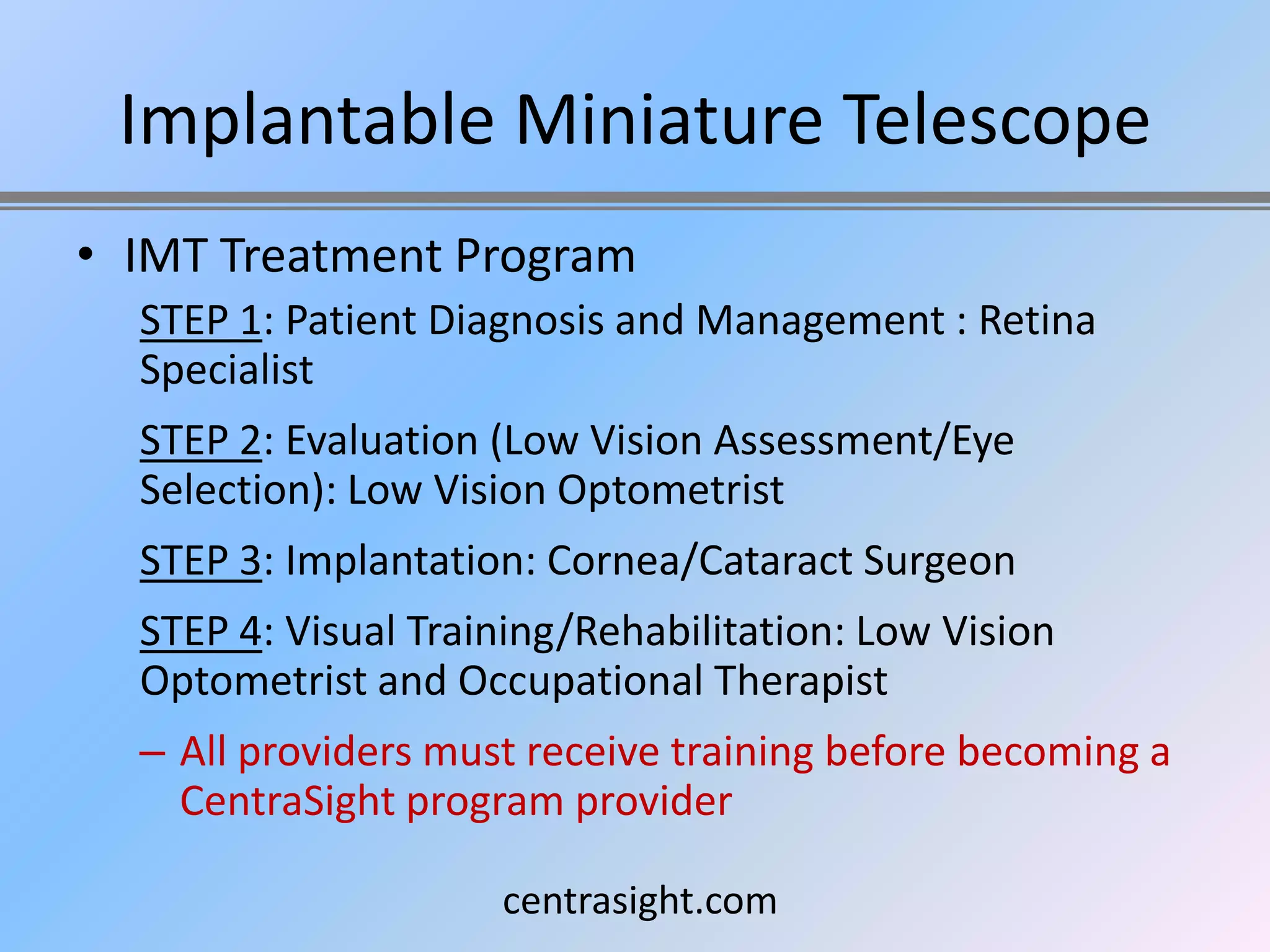 Implantable Miniature Telescope

• IMT Treatment Program

STEP 1: Patient Diagnosis and Management : Retina Specialist

STEP 2: Evaluation (Low Vision Assessment/Eye Selection): Low Vision Optometrist

STEP 3: Implantation: Cornea/Cataract Surgeon

STEP 4: Visual Training/Rehabilitation: Low Vision Optometrist and Occupational Therapist

– All providers must receive training before becoming a CentraSight program provider

centrasight.com